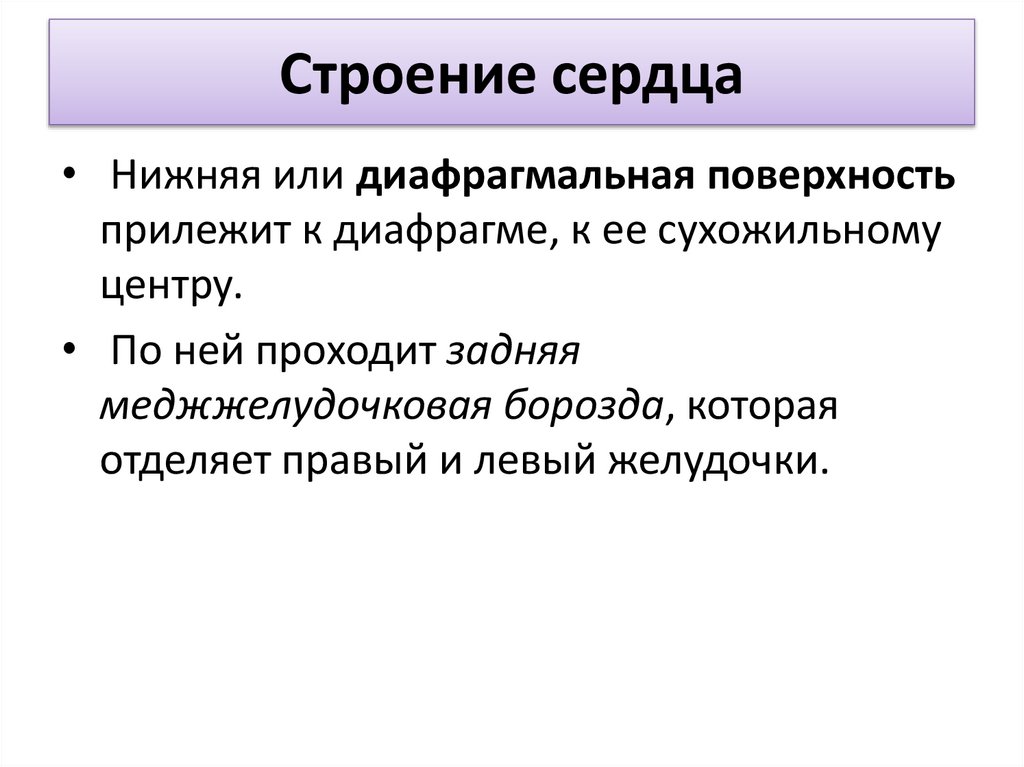 Строение сердца

• Нижняя или диафрагмальная поверхность прилежит к диафрагме, к ее сухожильному центру.

• По ней проходит задняя меджжелудочковая борозда, которая отделяет правый и левый желудочки.